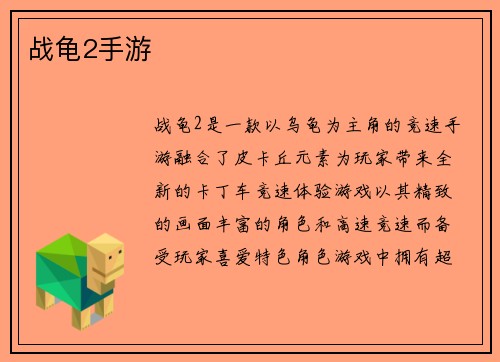 战龟2手游

战龟2是一款以乌龟为主角的竞速手游融合了皮卡丘元素为玩家带来全新的卡丁车竞速体验游戏以其精致的画面丰富的角色和高速竞速而备受玩家喜爱特色角色游戏中拥有超